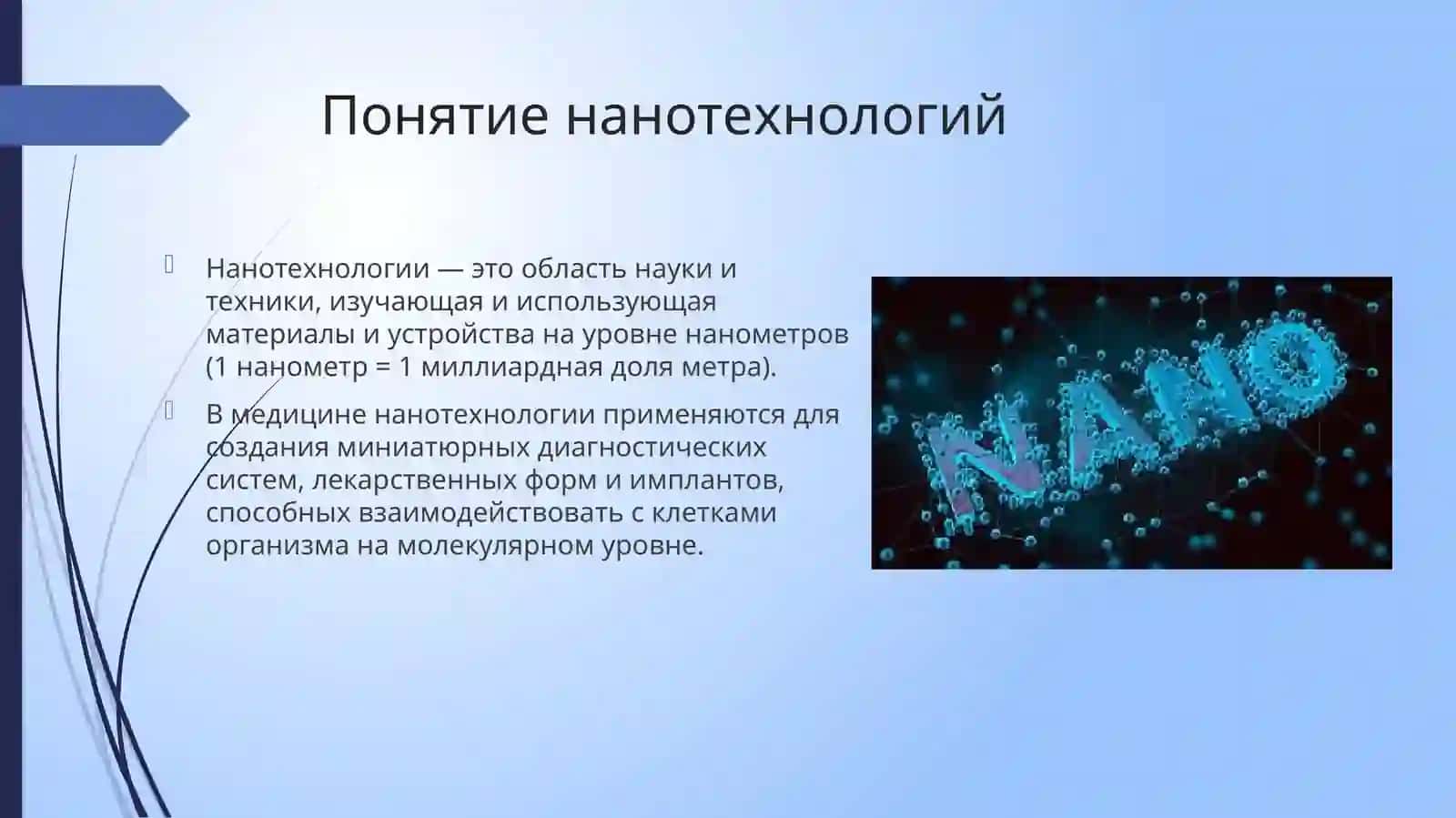 Понятие нанотехнологий

Нанотехнологии — это область науки и техники, изучающая и использующая материалы и устройства на уровне нанометров (1 нанометр = 1 миллиардная доля метра).

В медицине нанотехнологии применяются для создания миниатюрных диагностических систем, лекарственных форм и имплантов, способных взаимодействовать с клетками организма на молекулярном уровне.

NANO